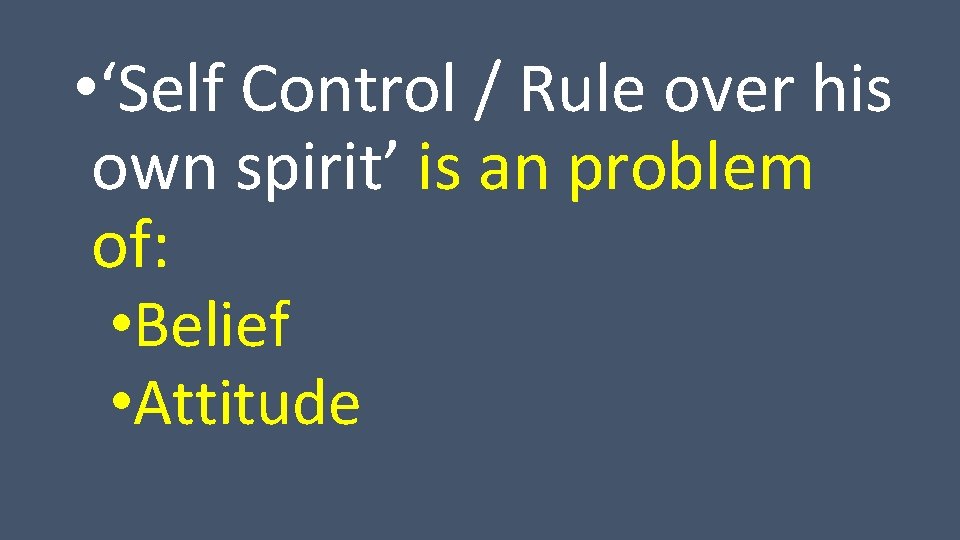 • ‘Self Control / Rule over his own spirit’ is an problem of:

• Belief
• Attitude